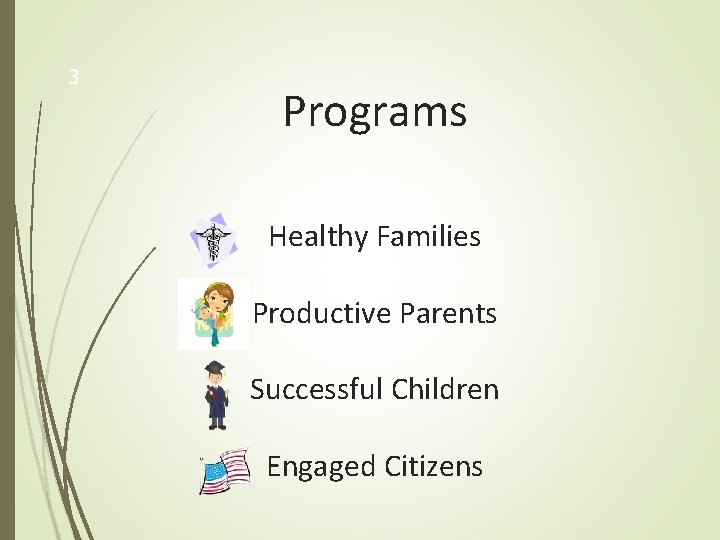 3

Programs

Healthy Families

Productive Parents

Successful Children

Engaged Citizens